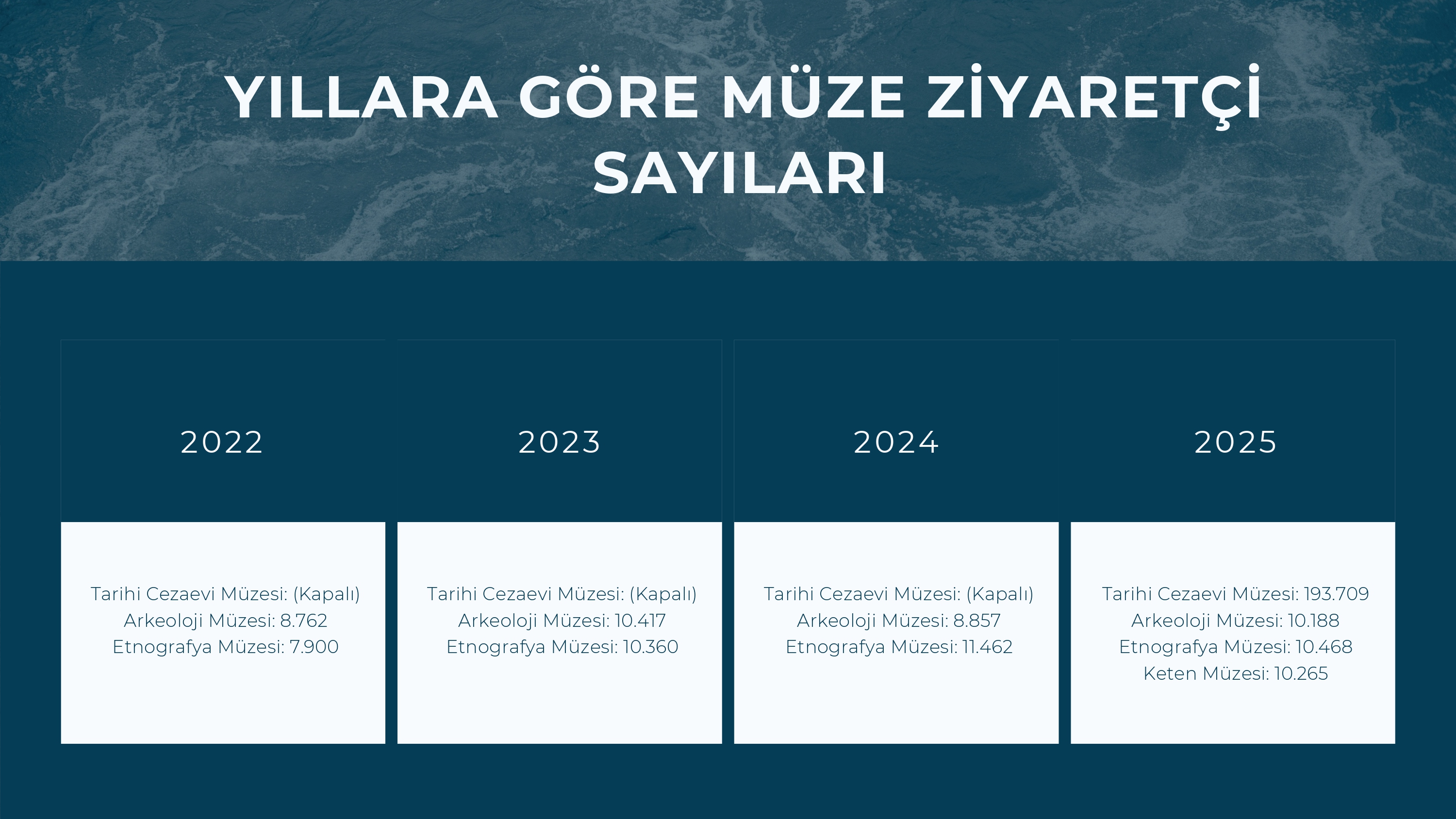 YILLARA GÖRE MÜZE ZİYARETÇİ SAYILARI

2022

Tarihi Cezaevi Müzesi: (Kapalı)
Arkeoloji Müzesi: 8.762
Etnografya Müzesi: 7.900

2023

Tarihi Cezaevi Müzesi: (Kapalı)
Arkeoloji Müzesi: 10.417
Etnografya Müzesi: 10.360

2024

Tarihi Cezaevi Müzesi: (Kapalı)
Arkeoloji Müzesi: 8.857
Etnografya Müzesi: 11.462

2025

Tarihi Cezaevi Müzesi: 193.709
Arkeoloji Müzesi: 10.188
Etnografya Müzesi: 10.468
Keten Müzesi: 10.265